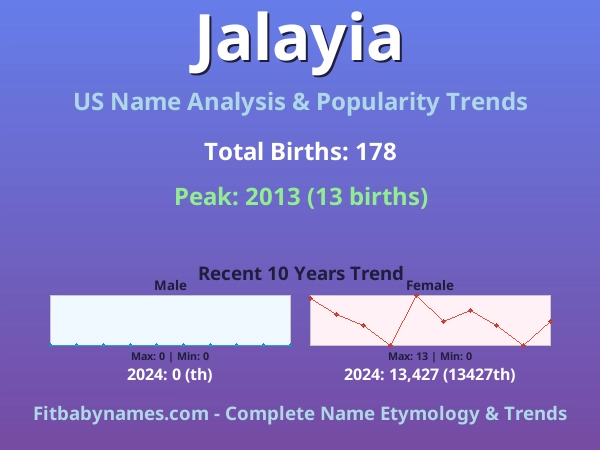 Jalayia

US Name Analysis & Popularity Trends

Total Births: 178

Peak: 2013 (13 births)

Recent 10 Years Trend

Male

Max: 0 | Min: 0

2024: 0 (th)

Female

Max: 13 | Min: 0

2024: 13,427 (13427th)

Fitbabynames.com - Complete Name Etymology & Trends